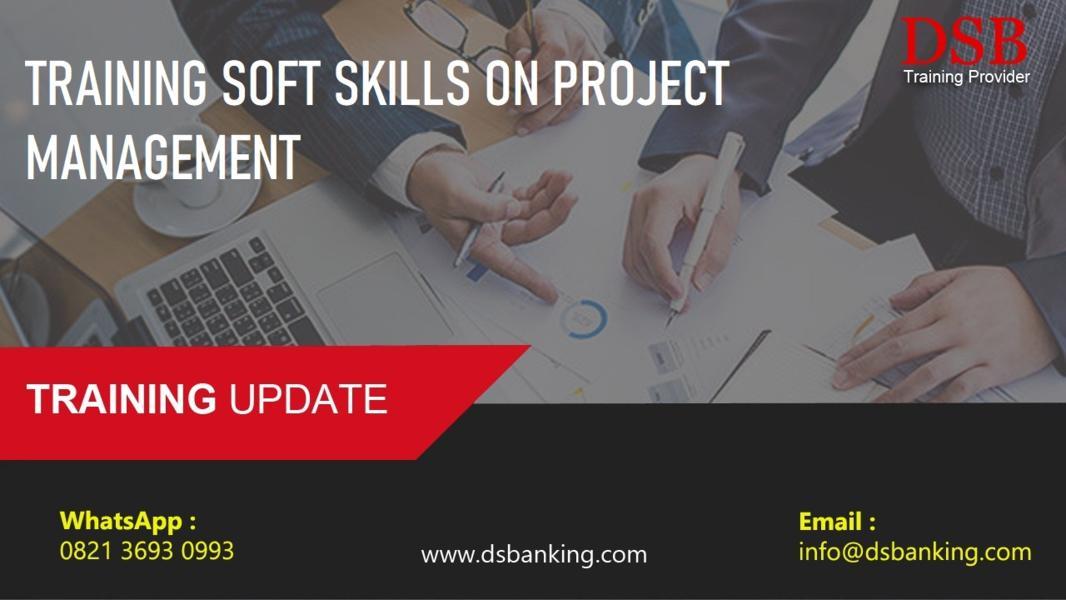 DSB
Training Provider

TRAINING SOFT SKILLS ON PROJECT MANAGEMENT

TRAINING UPDATE

WhatsApp :
0821 3693 0993

www.dsbanking.com

Email :
info@dsbanking.com